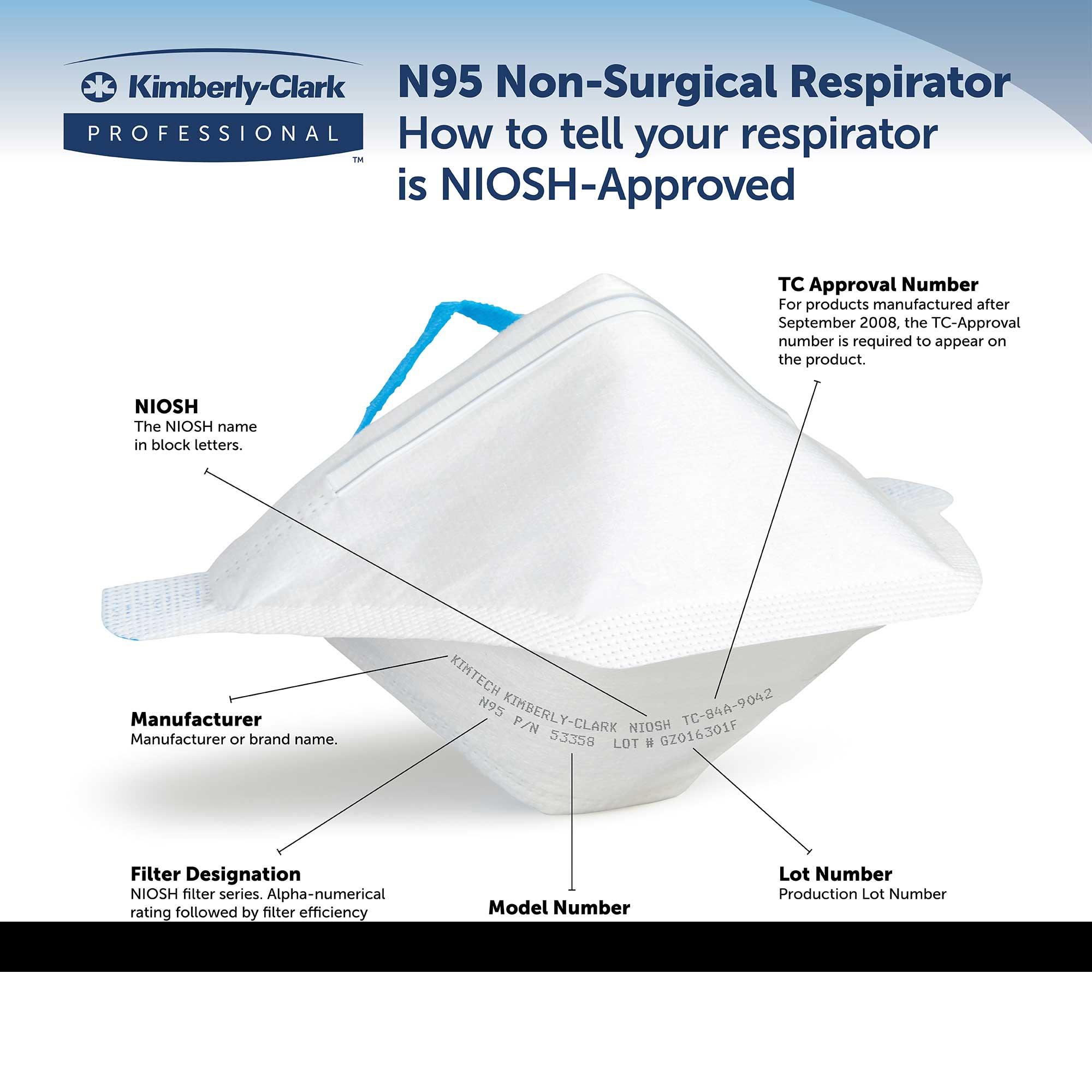 Kimberly-Clark
PROFESSIONAL
™

N95 Non-Surgical Respirator
How to tell your respirator is NIOSH-Approved

TC Approval Number
For products manufactured after September 2008, the TC-Approval number is required to appear on the product.

NIOSH
The NIOSH name in block letters.

KIMTECH KIMBERLY-CLARK NIOSH TC-84A-9042
N95 P/N 53358 LOT # GZ016301F

Manufacturer
Manufacturer or brand name.

Filter Designation
NIOSH filter series. Alpha-numerical rating followed by filter efficiency

Model Number

Lot Number
Production Lot Number